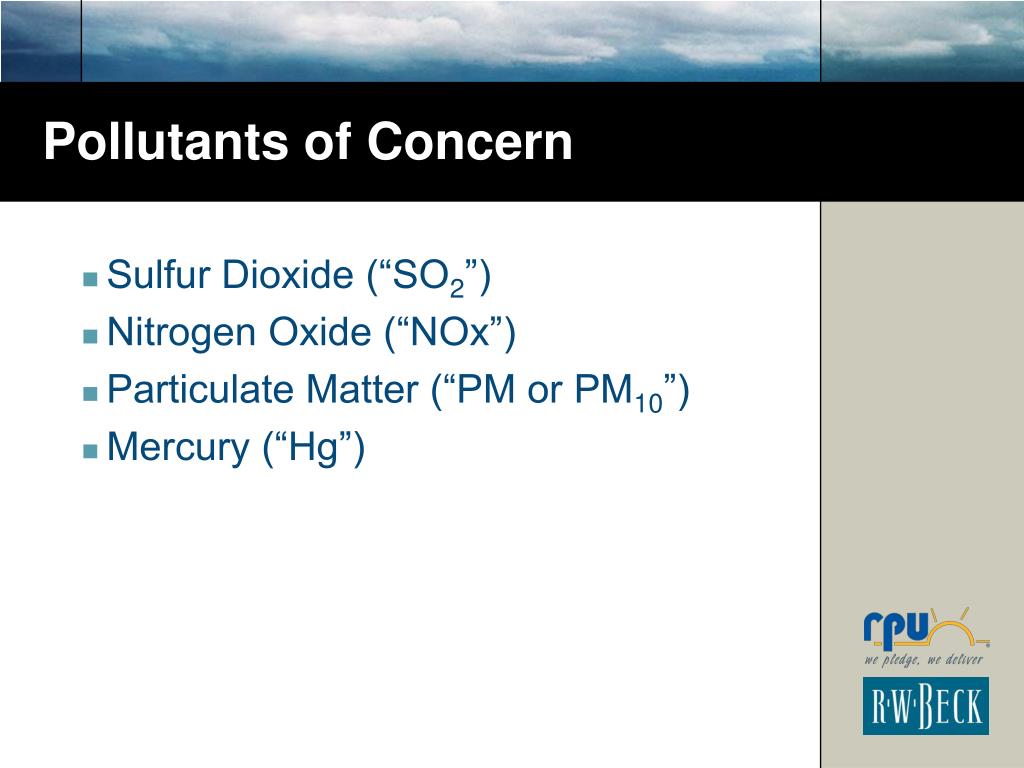 Pollutants of Concern

- Sulfur Dioxide (“$SO_2$”)
- Nitrogen Oxide (“NOx”)
- Particulate Matter (“PM or $PM_{10}$”)
- Mercury (“Hg”)

rpu
we pledge, we deliver

R·W·BECK